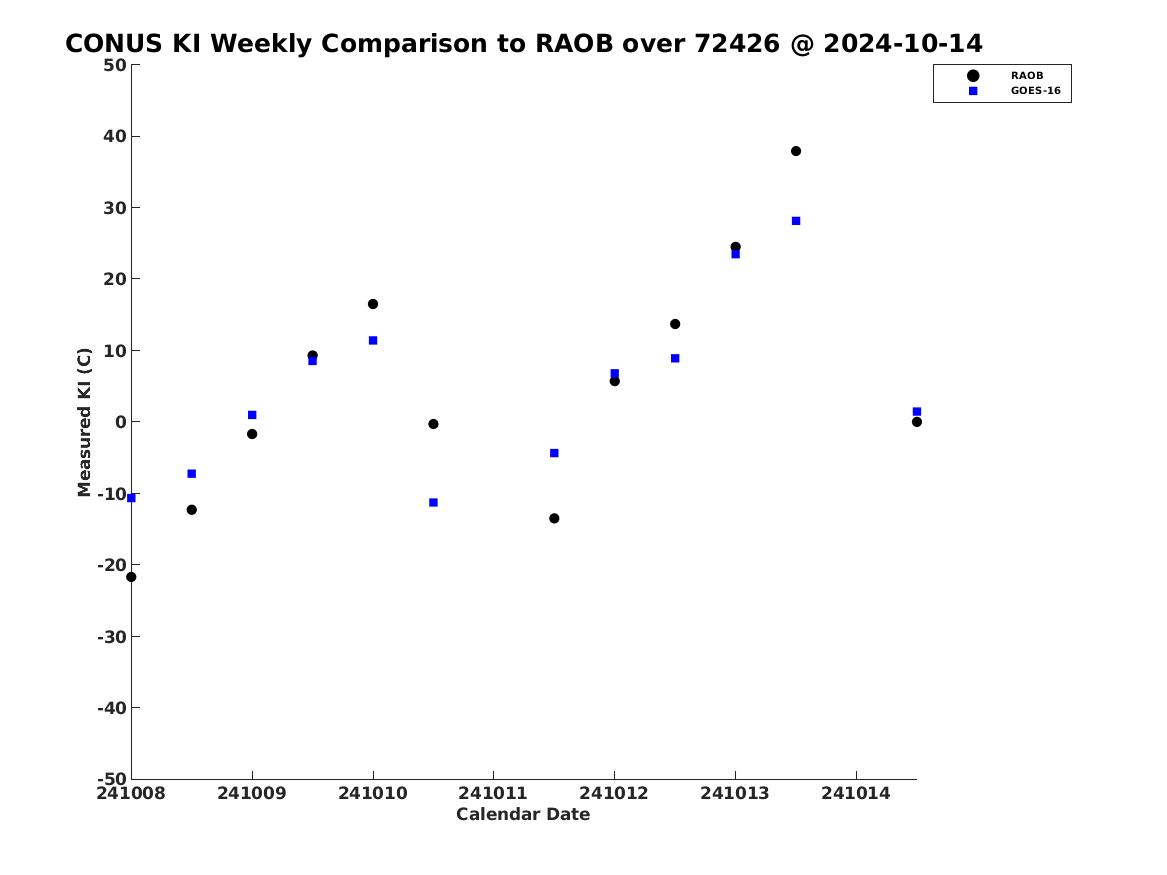 CONUS KI Weekly Comparison to RAOB over 72426 @ 2024-10-14

RAOB
GOES-16

Measured KI (C)

50
40
30
20
10
0
-10
-20
-30
-40
-50

241008 241009 241010 241011 241012 241013 241014

Calendar Date